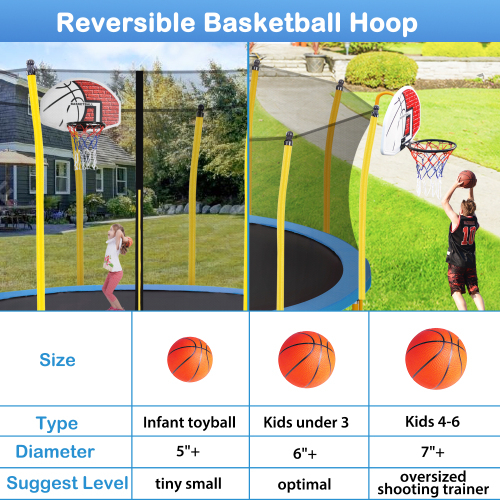 Reversible Basketball Hoop

BASKETBALL

10

| Size | | | |
|---|---|---|---|
| Type | Infant toyball | Kids under 3 | Kids 4-6 |
| Diameter | 5"+ | 6"+ | 7"+ |
| Suggest Level | tiny small | optimal | oversized shooting trainer |